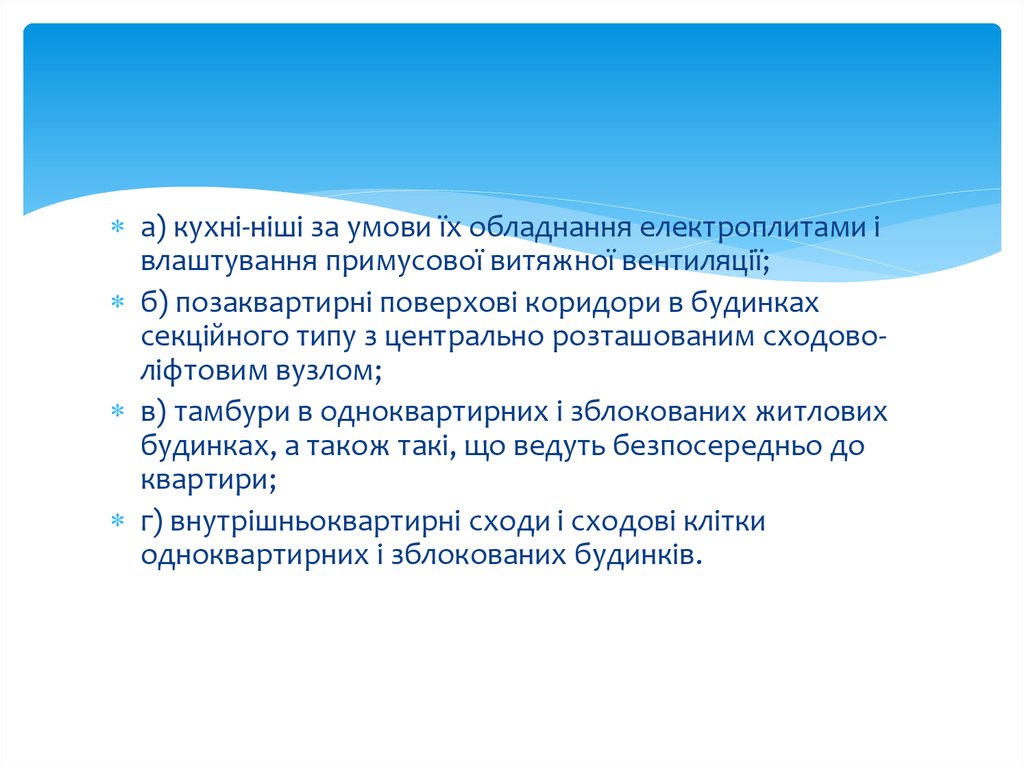 а) кухні-ніші за умови їх обладнання електроплитами і влаштування примусової витяжної вентиляції;

б) позаквартирні поверхові коридори в будинках секційного типу з центрально розташованим сходово-ліфтовим вузлом;

в) тамбури в одноквартирних і зблокованих житлових будинках, а також такі, що ведуть безпосередньо до квартири;

г) внутрішньоквартирні сходи і сходові клітки одноквартирних і зблокованих будинків.